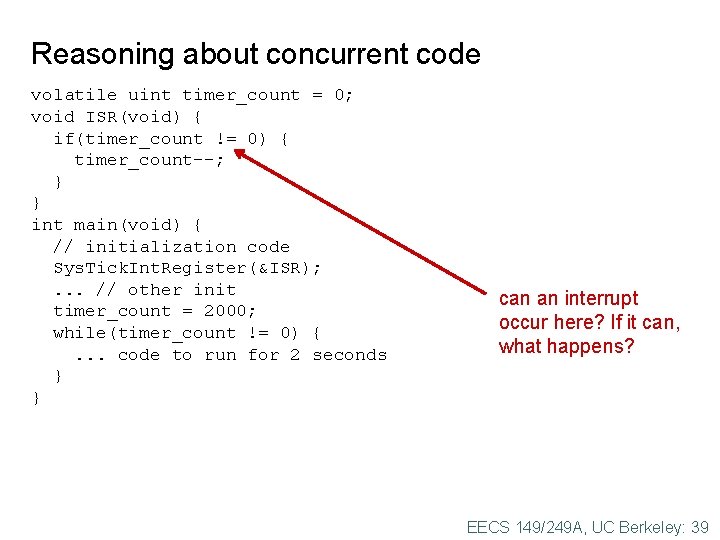 Reasoning about concurrent code

volatile uint timer_count = 0;
void ISR(void) {
  if(timer_count != 0) {
    timer_count--;
  }
}
int main(void) {
  // initialization code
  SysTickIntRegister(&ISR);
  ... // other init
  timer_count = 2000;
  while(timer_count != 0) {
    ... code to run for 2 seconds
  }
}

can an interrupt occur here? If it can, what happens?

EECS 149/249A, UC Berkeley: 39